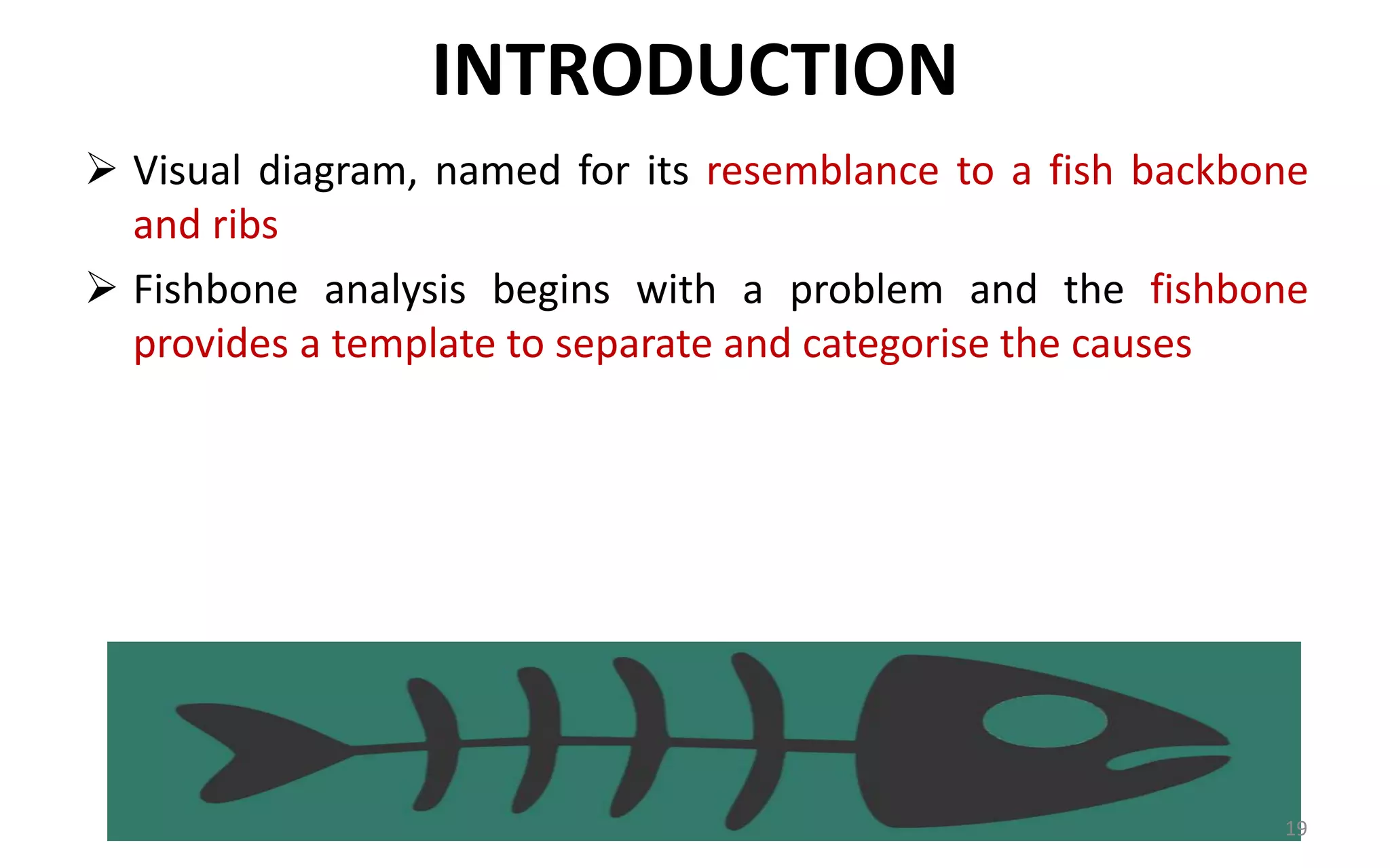 INTRODUCTION

➢ Visual diagram, named for its resemblance to a fish backbone and ribs

➢ Fishbone analysis begins with a problem and the fishbone provides a template to separate and categorise the causes

19